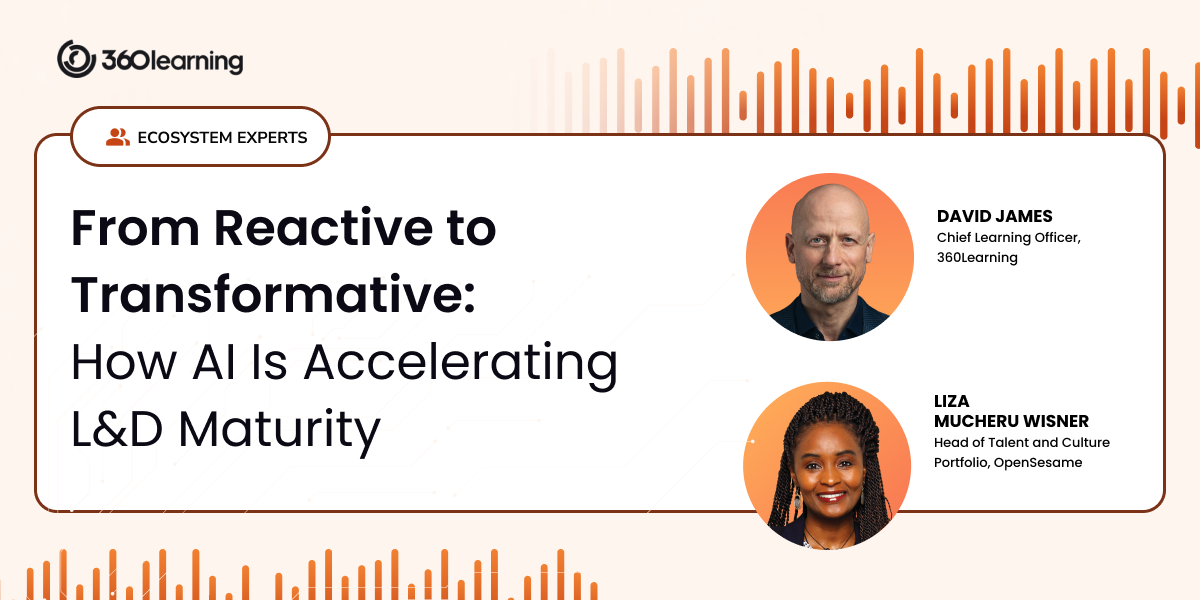 360learning

ECOSYSTEM EXPERTS

From Reactive to Transformative: How AI Is Accelerating L&D Maturity

DAVID JAMES
Chief Learning Officer, 360Learning

LIZA MUCHERU WISNER
Head of Talent and Culture Portfolio, OpenSesame